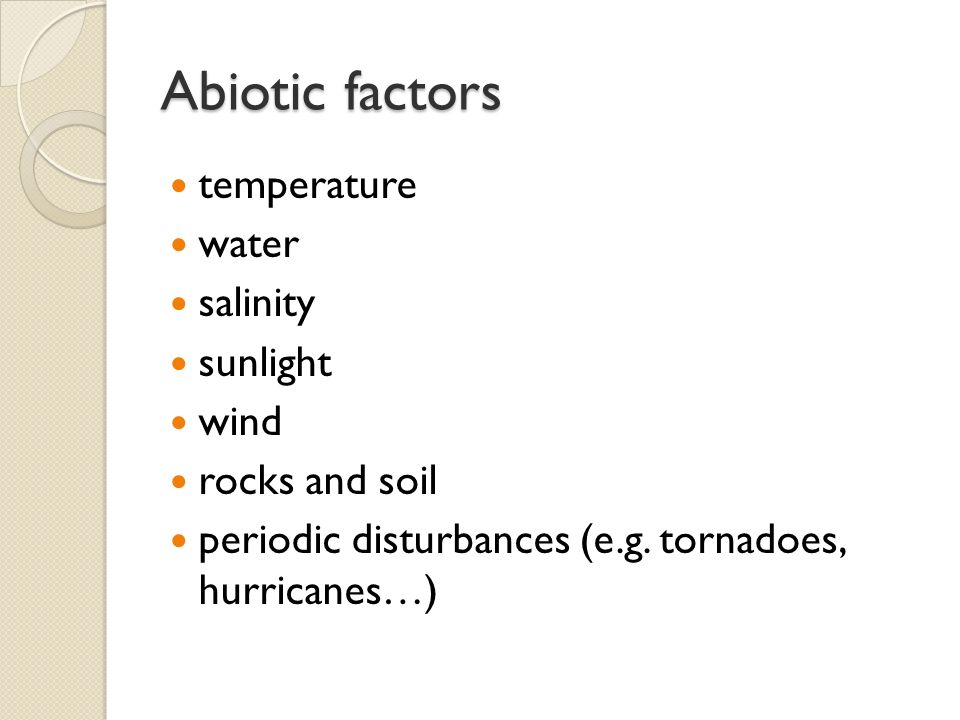 Abiotic factors

- temperature
- water
- salinity
- sunlight
- wind
- rocks and soil
- periodic disturbances (e.g. tornadoes, hurricanes…)